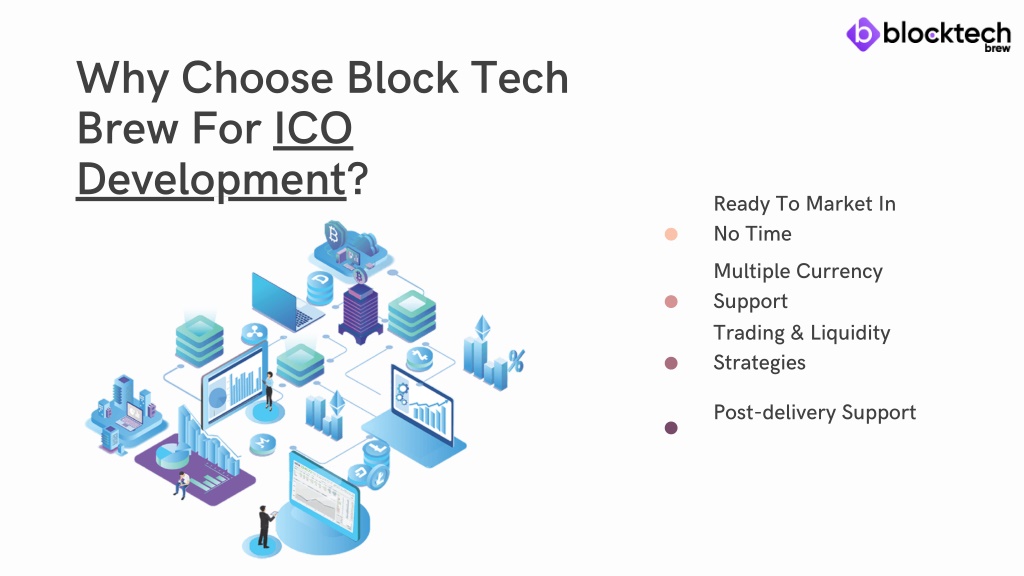 blocktech brew

Why Choose Block Tech Brew For ICO Development?

Ready To Market In No Time

Multiple Currency Support

Trading & Liquidity Strategies

Post-delivery Support